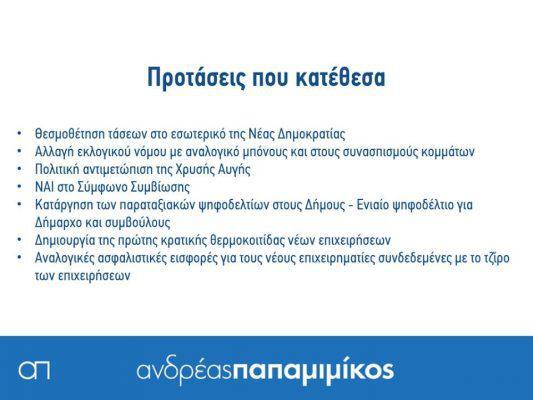 Προτάσεις που κατέθεσα

• Θεσμοθέτηση τάσεων στο εσωτερικό της Νέας Δημοκρατίας
• Αλλαγή εκλογικού νόμου με αναλογικό μπόνους και στους συνασπισμούς κομμάτων
• Πολιτική αντιμετώπιση της Χρυσής Αυγής
• ΝΑΙ στο Σύμφωνο Συμβίωσης
• Κατάργηση των παραταξιακών ψηφοδελτίων στους Δήμους - Ενιαίο ψηφοδέλτιο για Δήμαρχο και συμβούλους
• Δημιουργία της πρώτης κρατικής θερμοκοιτίδας νέων επιχειρήσεων
• Αναλογικές ασφαλιστικές εισφορές για τους νέους επιχειρηματίες συνδεδεμένες με το τζίρο των επιχειρήσεων

απ ανδρέαςπαπαμιμίκος